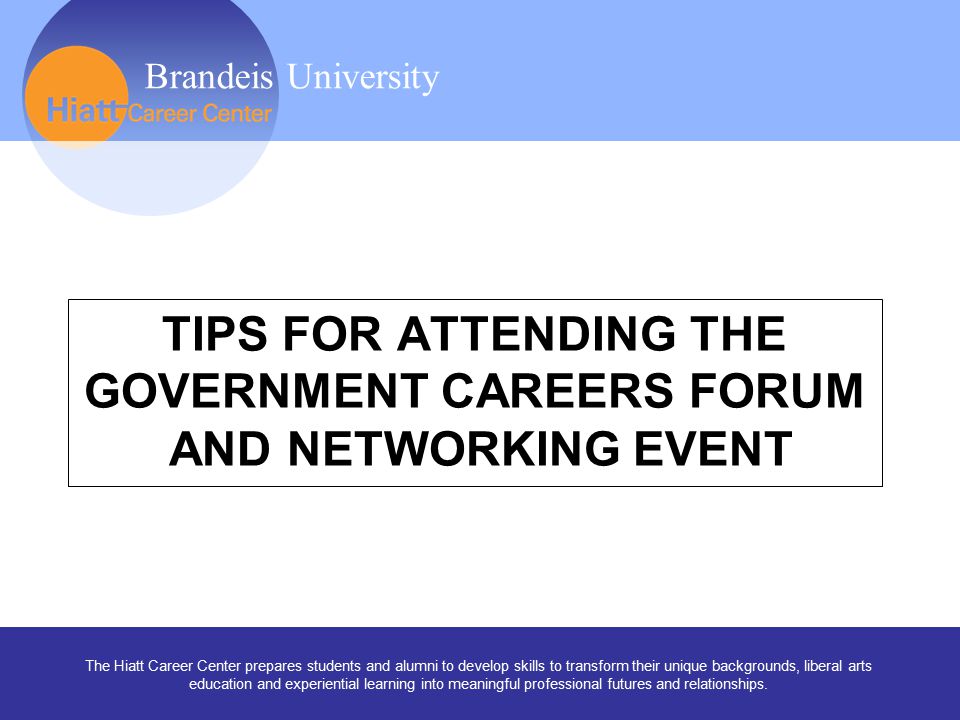 Brandeis University
Hiatt Career Center

TIPS FOR ATTENDING THE GOVERNMENT CAREERS FORUM AND NETWORKING EVENT

The Hiatt Career Center prepares students and alumni to develop skills to transform their unique backgrounds, liberal arts education and experiential learning into meaningful professional futures and relationships.